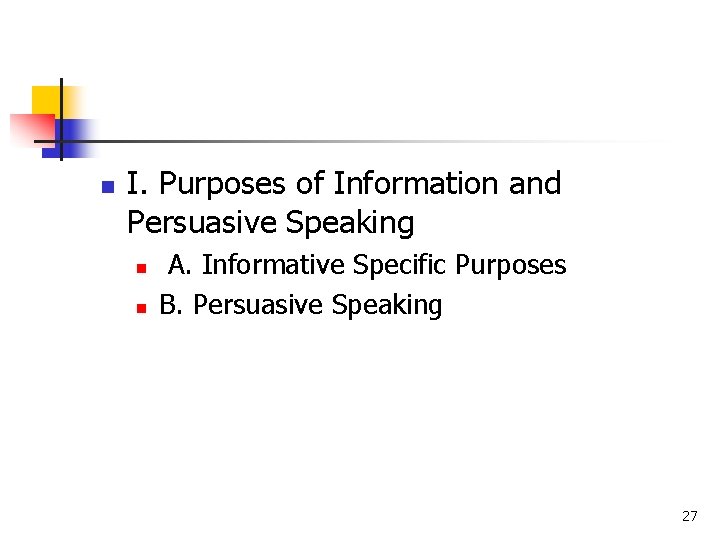 I. Purposes of Information and Persuasive Speaking

A. Informative Specific Purposes

B. Persuasive Speaking

27